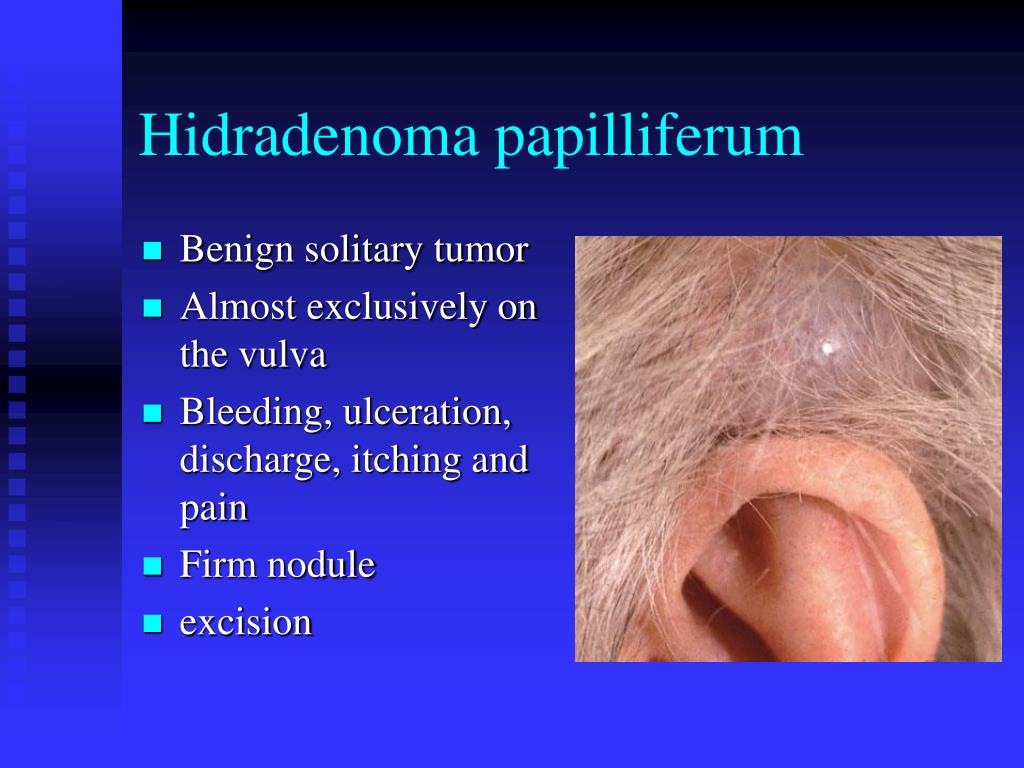 Hidradenoma papilliferum

- Benign solitary tumor
- Almost exclusively on the vulva
- Bleeding, ulceration, discharge, itching and pain
- Firm nodule
- excision